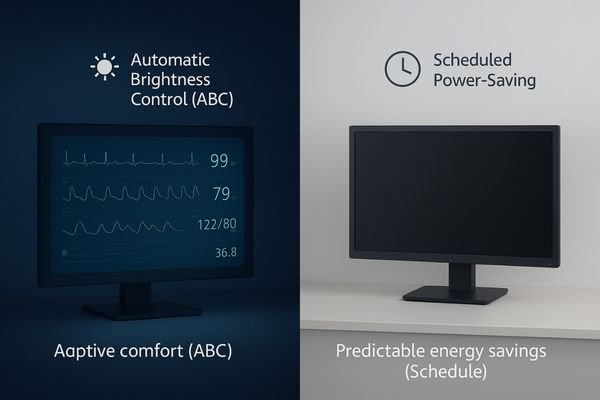 Automatic Brightness Control (ABC)

99

79

122/80

36.8

Aaptive comfort (ABC)

Scheduled Power-Saving

Predictable energy savings (Schedule)